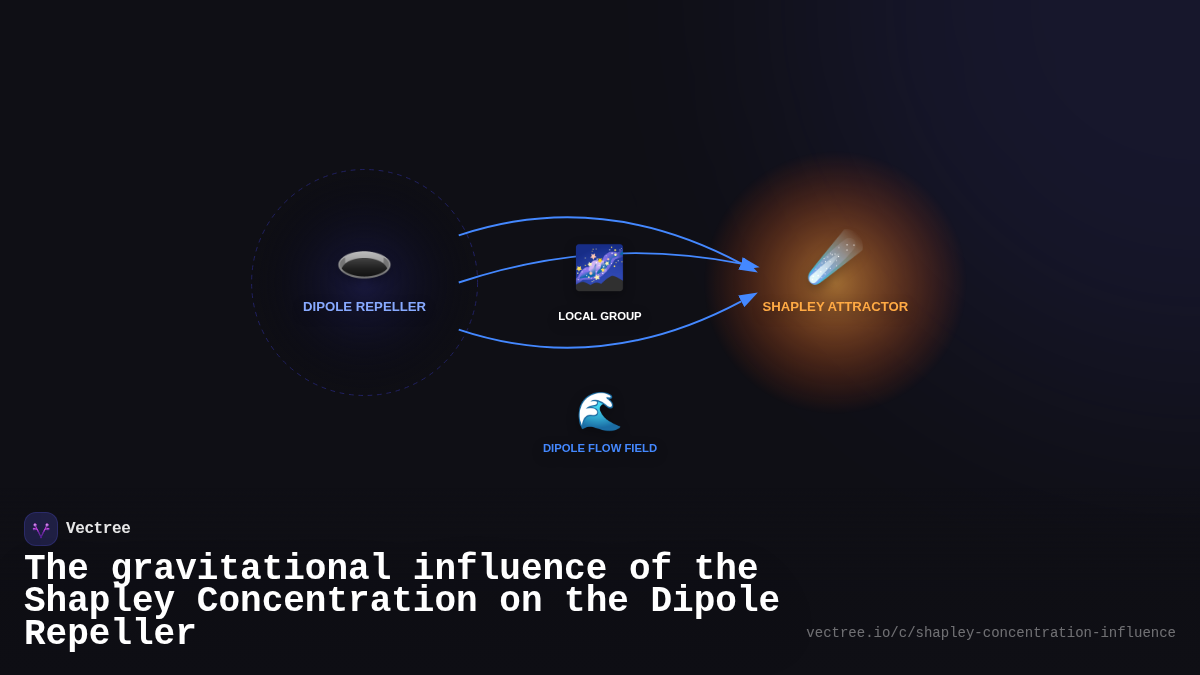 DIPOLE REPELLER

LOCAL GROUP

SHAPLEY ATTRACTOR

DIPOLE FLOW FIELD

Vectree

The gravitational influence of the Shapley Concentration on the Dipole Repeller

vectree.io/c/shapley-concentration-influence